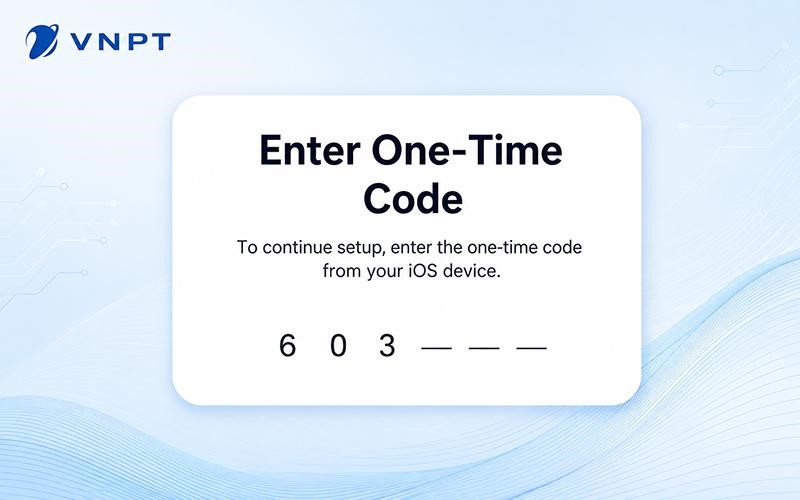 VNPT

Enter One-Time Code

To continue setup, enter the one-time code from your iOS device.

6 0 3 — — —